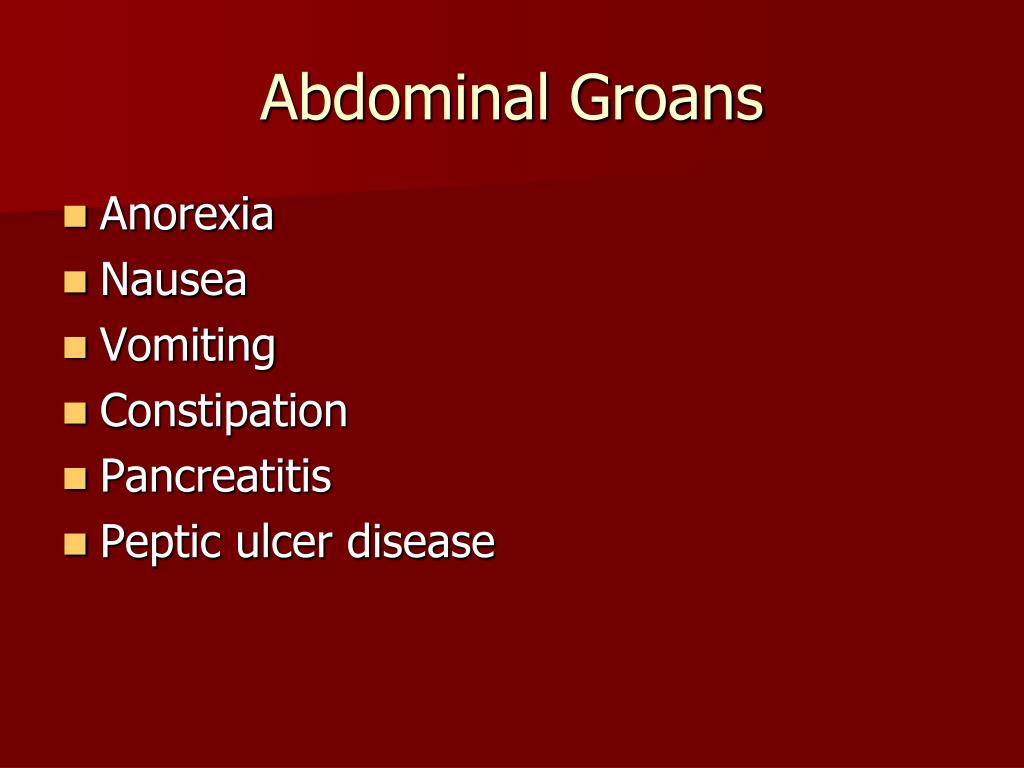 Abdominal Groans

- Anorexia
- Nausea
- Vomiting
- Constipation
- Pancreatitis
- Peptic ulcer disease